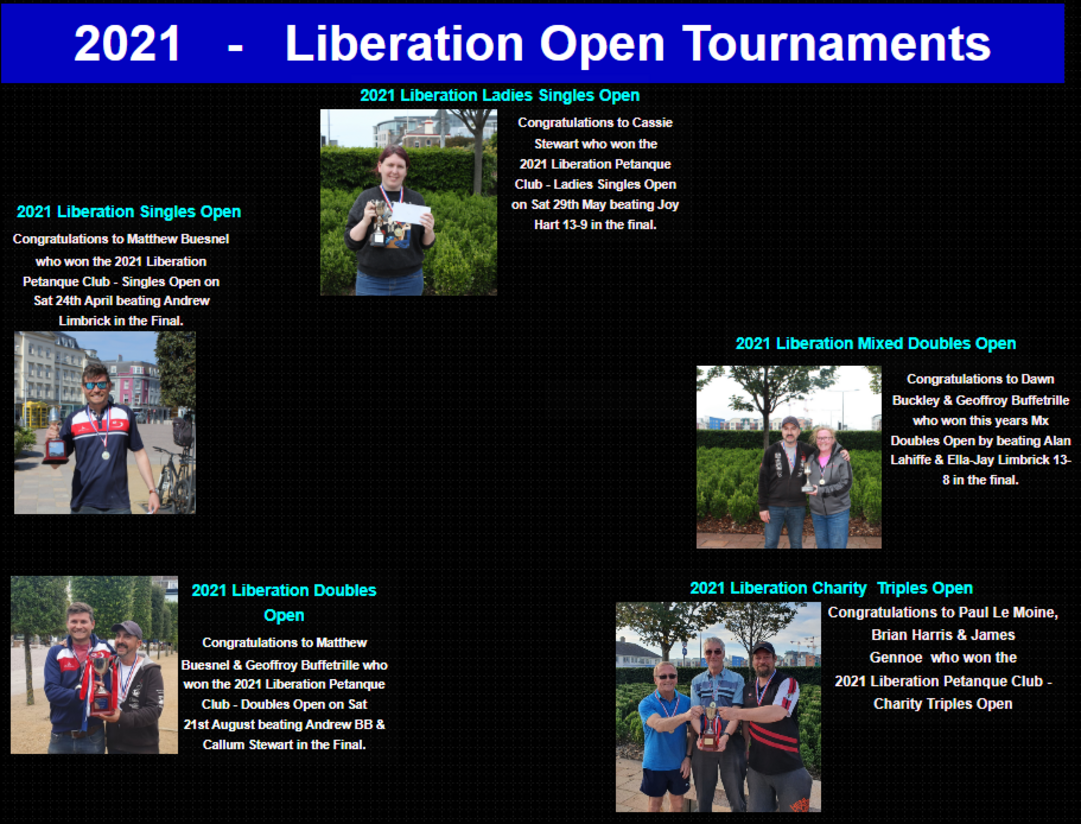 2021 - Liberation Open Tournaments

2021 Liberation Ladies Singles Open

Congratulations to Cassie Stewart who won the 2021 Liberation Petanque Club - Ladies Singles Open on Sat 29th May beating Joy Hart 13-9 in the final.

2021 Liberation Singles Open

Congratulations to Matthew Buesnel who won the 2021 Liberation Petanque Club - Singles Open on Sat 24th April beating Andrew Limbrick in the Final.

2021 Liberation Mixed Doubles Open

Congratulations to Dawn Buckley & Geoffroy Buffetrille who won this years Mx Doubles Open by beating Alan Lahiffe & Ella-Jay Limbrick 13-8 in the final.

2021 Liberation Doubles Open

Congratulations to Matthew Buesnel & Geoffroy Buffetrille who won the 2021 Liberation Petanque Club - Doubles Open on Sat 21st August beating Andrew BB & Callum Stewart in the Final.

2021 Liberation Charity Triples Open

Congratulations to Paul Le Moine, Brian Harris & James Gennoe who won the 2021 Liberation Petanque Club - Charity Triples Open